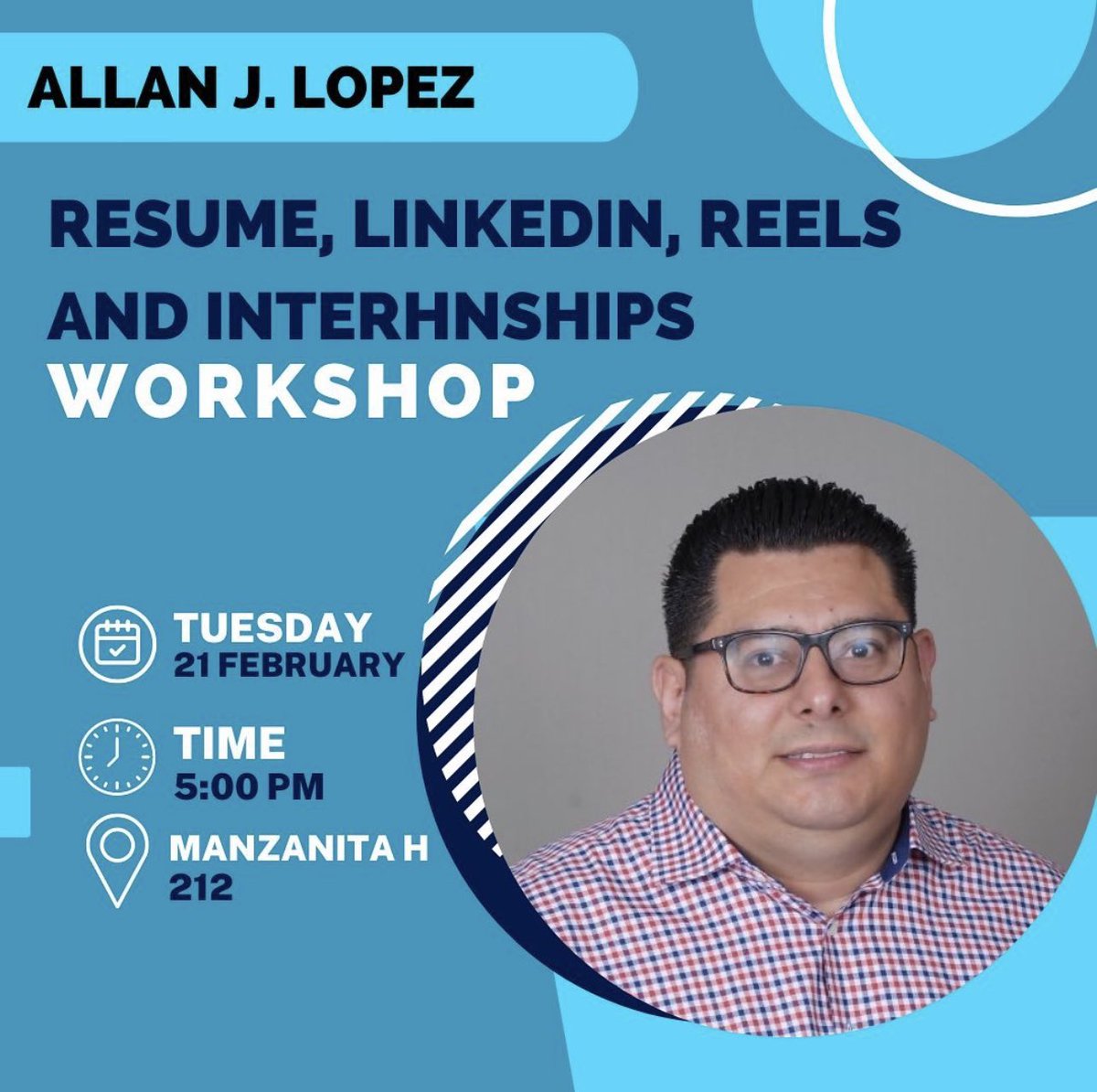 ALLAN J. LOPEZ

RESUME, LINKEDIN, REELS AND INTERHNSHIPS WORKSHOP

TUESDAY
21 FEBRUARY

TIME
5:00 PM

MANZANITA H
212